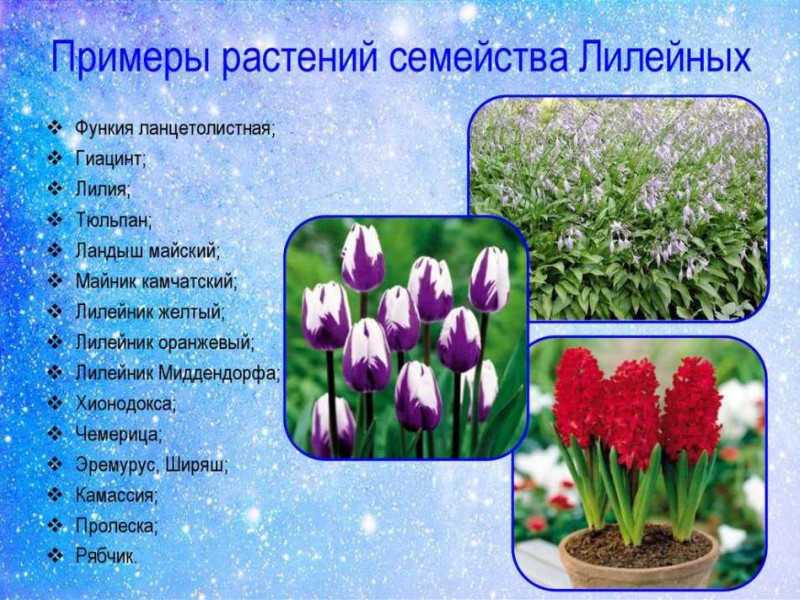 Примеры растений семейства Лилейных

❖ Функия ланцетолистная;
❖ Гиацинт;
❖ Лилия;
❖ Тюльпан;
❖ Ландыш майский;
❖ Майник камчатский;
❖ Лилейник желтый;
❖ Лилейник оранжевый;
❖ Лилейник Миддендорфа;
❖ Хионодокса;
❖ Чемерица;
❖ Эремурус, Ширяш;
❖ Камассия;
❖ Пролеска;
❖ Рябчик.